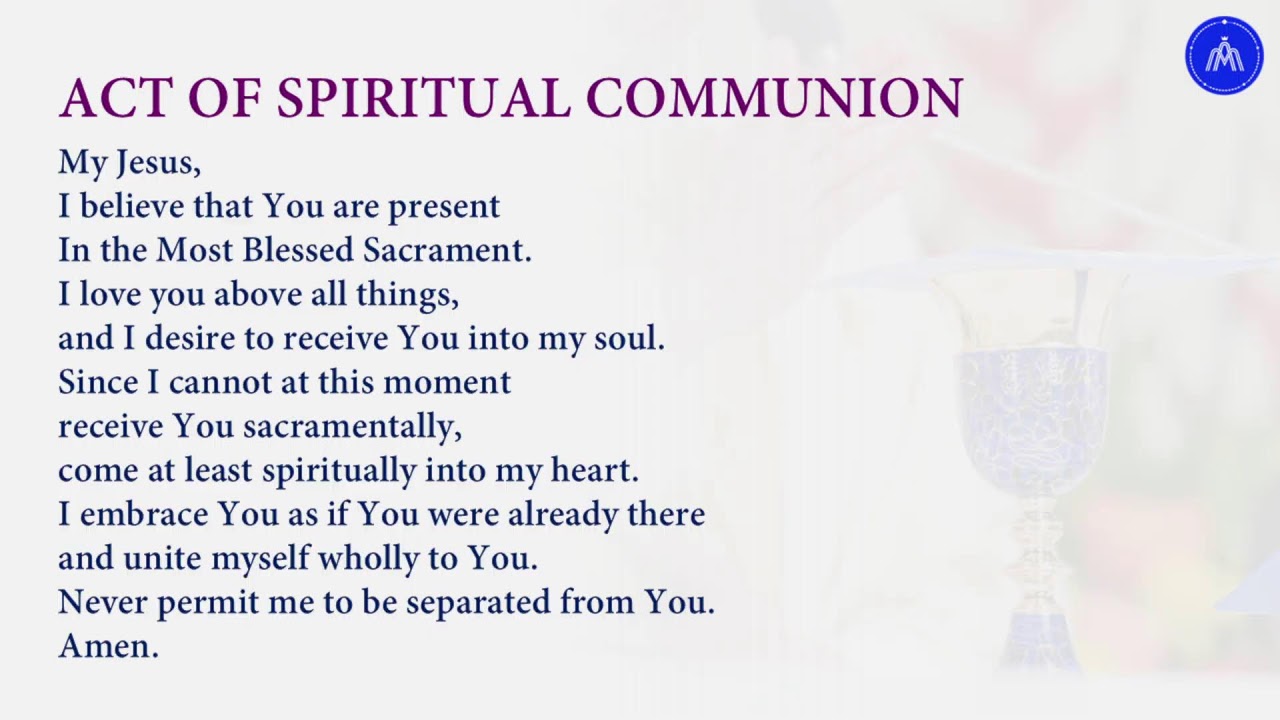 ACT OF SPIRITUAL COMMUNION

My Jesus,
I believe that You are present
In the Most Blessed Sacrament.
I love you above all things,
and I desire to receive You into my soul.
Since I cannot at this moment
receive You sacramentally,
come at least spiritually into my heart.
I embrace You as if You were already there
and unite myself wholly to You.
Never permit me to be separated from You.
Amen.